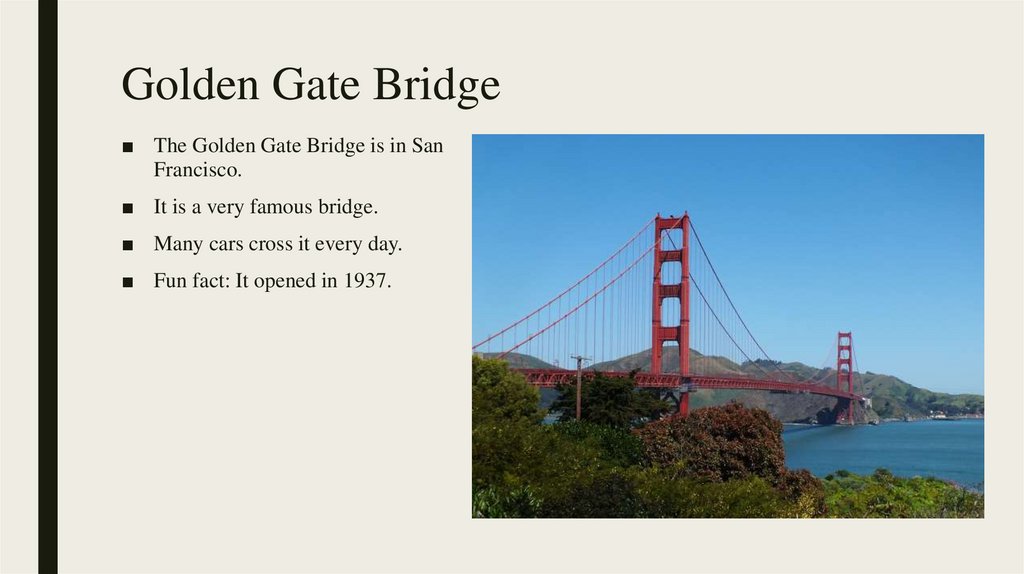 Golden Gate Bridge

■ The Golden Gate Bridge is in San Francisco.

■ It is a very famous bridge.

■ Many cars cross it every day.

■ Fun fact: It opened in 1937.